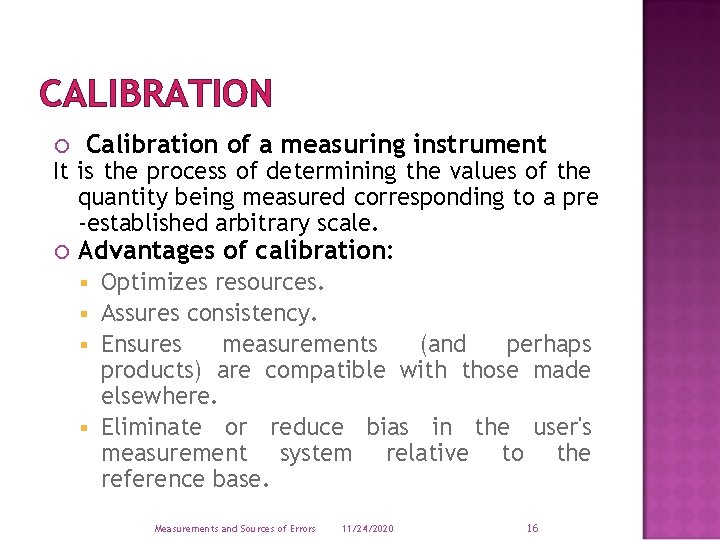 CALIBRATION

Calibration of a measuring instrument

It is the process of determining the values of the quantity being measured corresponding to a pre -established arbitrary scale.

Advantages of calibration:

Optimizes resources.

Assures consistency.

Ensures measurements (and perhaps products) are compatible with those made elsewhere.

Eliminate or reduce bias in the user's measurement system relative to the reference base.

Measurements and Sources of Errors 11/24/2020 16